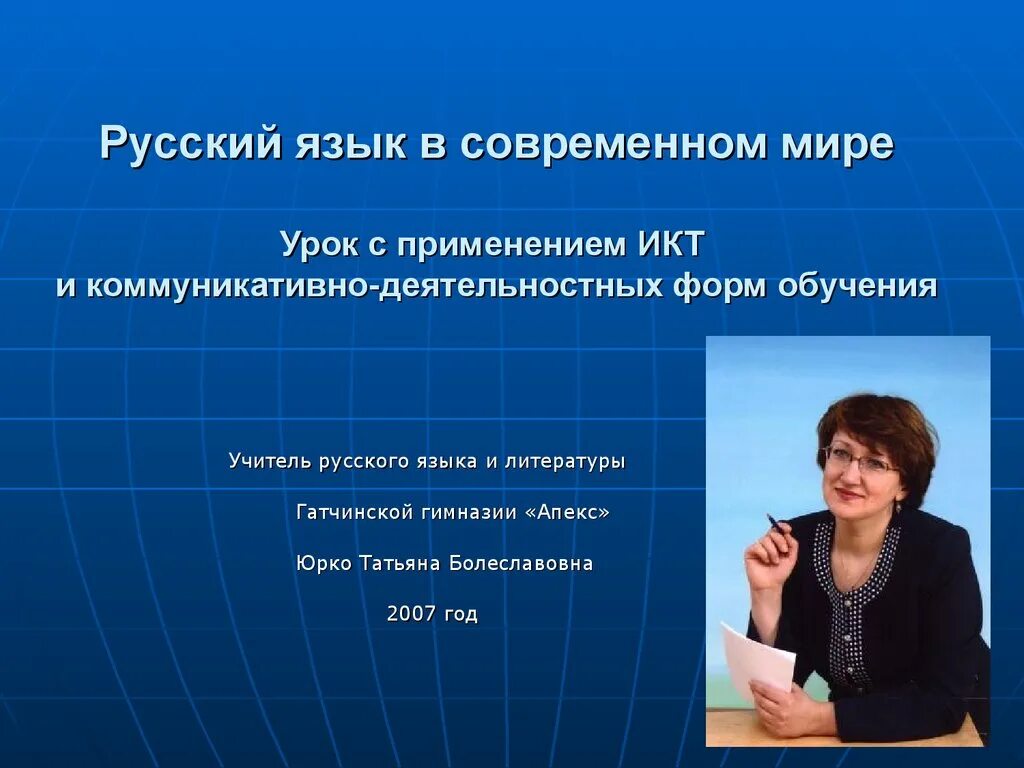 Русский язык в современном мире

Урок с применением ИКТ
и коммуникативно-деятельностных форм обучения

Учитель русского языка и литературы

Гатчинской гимназии «Апекс»

Юрко Татьяна Болеславовна

2007 год